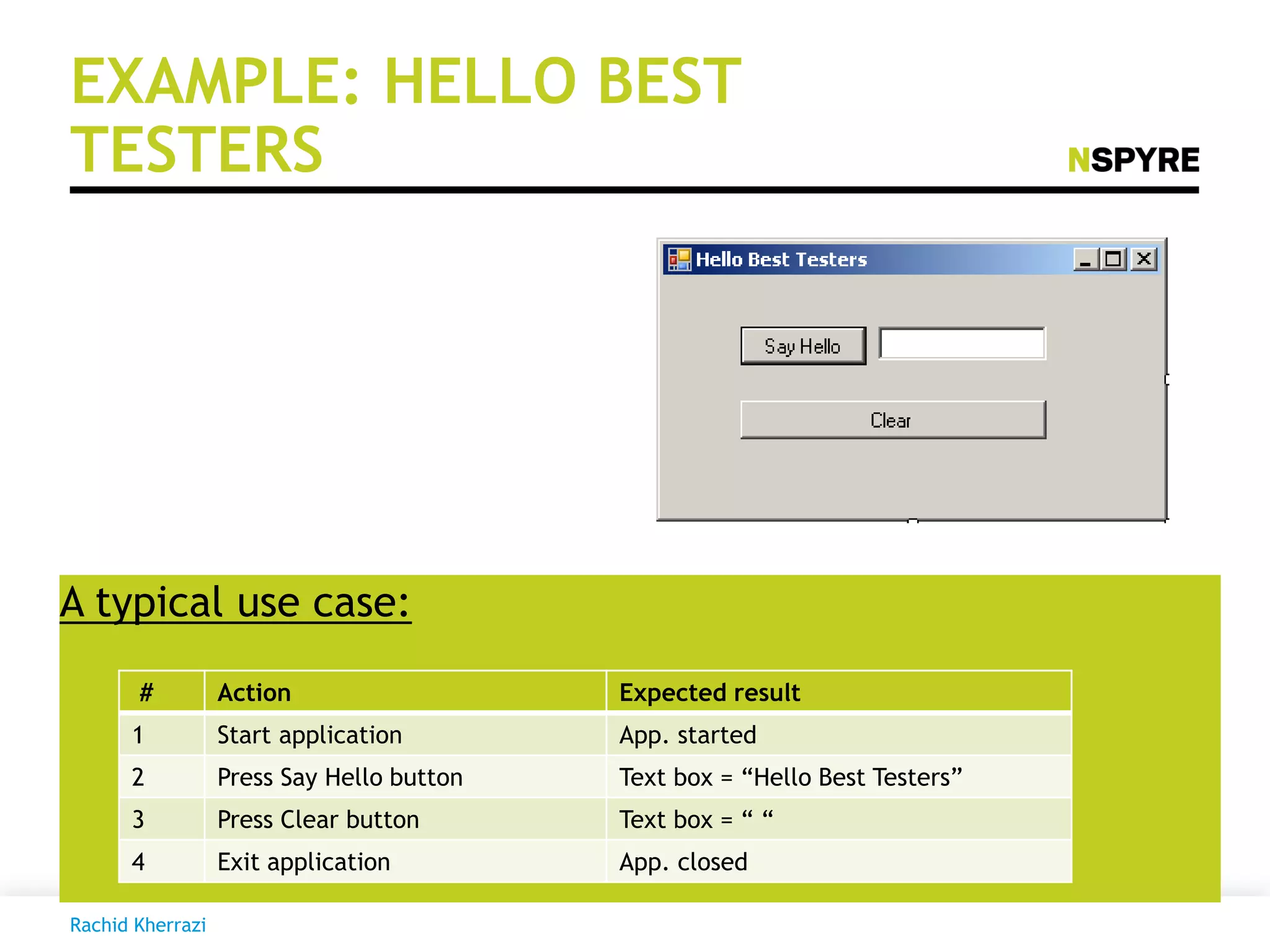 EXAMPLE: HELLO BEST TESTERS

NSPYRE

Hello Best Testers

Say Hello

Clear

A typical use case:

| # | Action | Expected result |
|---|---|---|
| 1 | Start application | App. started |
| 2 | Press Say Hello button | Text box = “Hello Best Testers” |
| 3 | Press Clear button | Text box = “ “ |
| 4 | Exit application | App. closed |

Rachid Kherrazi